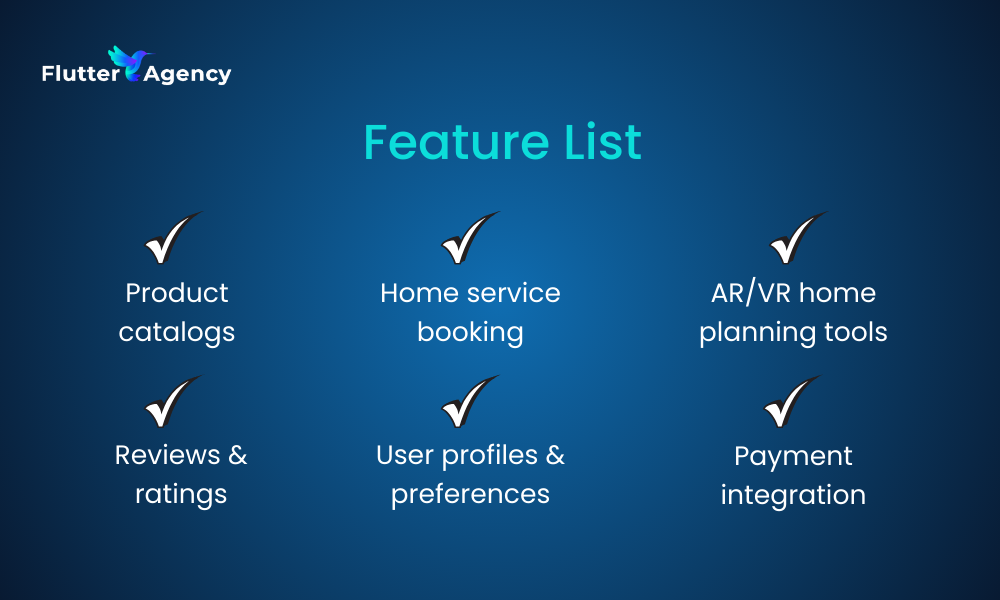 Flutter Agency

Feature List

Product catalogs

Home service booking

AR/VR home planning tools

Reviews & ratings

User profiles & preferences

Payment integration